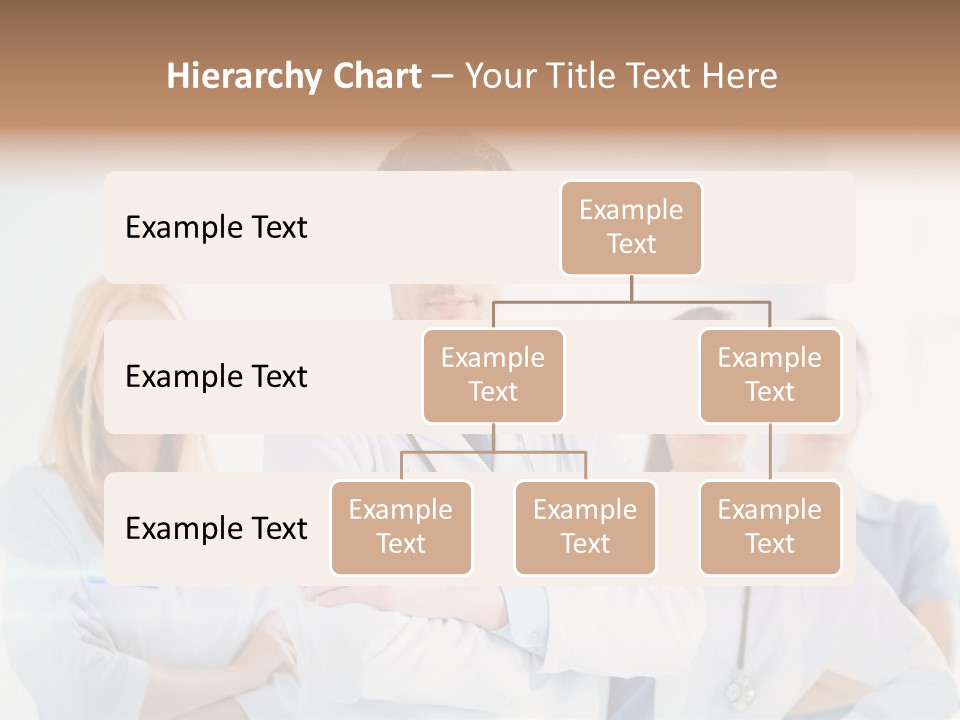 Hierarchy Chart – Your Title Text Here

Example Text

Example Text

Example Text

Example Text

Example Text

Example Text

Example Text

Example Text

Example Text